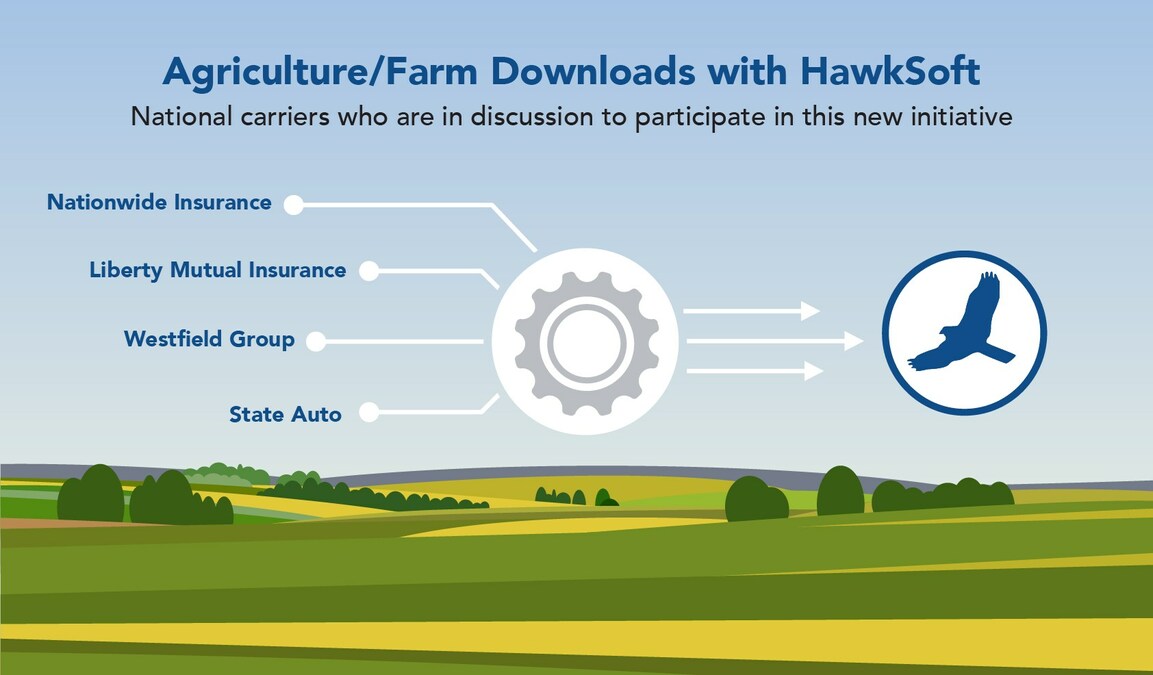 Agriculture/Farm Downloads with HawkSoft
National carriers who are in discussion to participate in this new initiative

Nationwide Insurance
Liberty Mutual Insurance
Westfield Group
State Auto